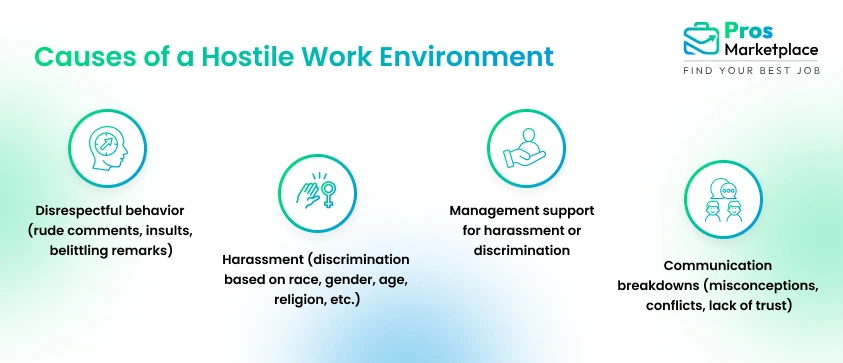 Causes of a Hostile Work Environment

Pros Marketplace
FIND YOUR BEST JOB

Disrespectful behavior (rude comments, insults, belittling remarks)

Harassment (discrimination based on race, gender, age, religion, etc.)

Management support for harassment or discrimination

Communication breakdowns (misconceptions, conflicts, lack of trust)